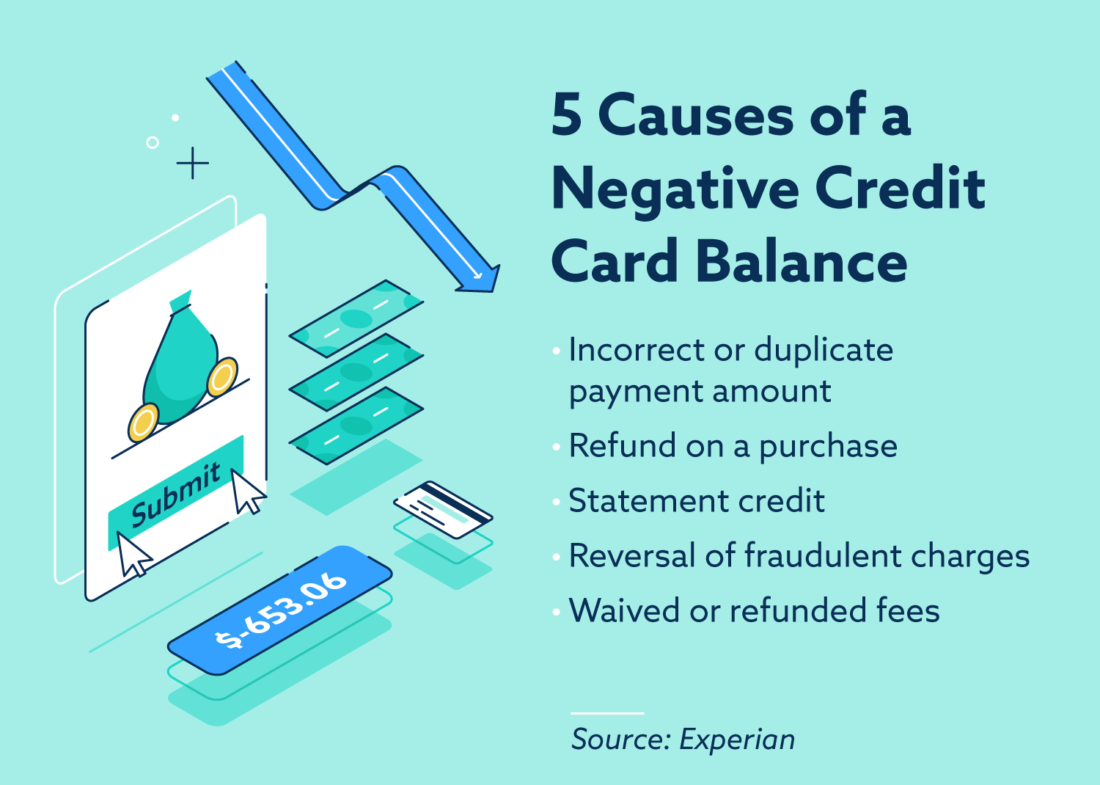 Submit

$-653.06

5 Causes of a Negative Credit Card Balance

• Incorrect or duplicate payment amount
• Refund on a purchase
• Statement credit
• Reversal of fraudulent charges
• Waived or refunded fees

Source: Experian